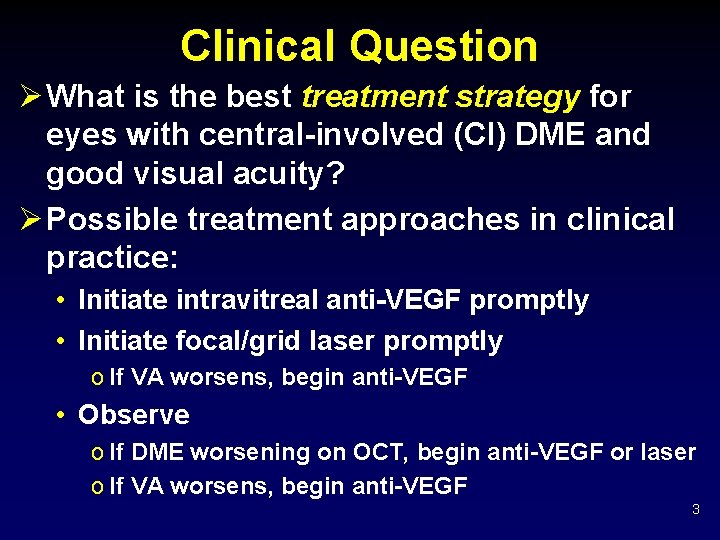 Clinical Question

➢ What is the best treatment strategy for eyes with central-involved (CI) DME and good visual acuity?

➢ Possible treatment approaches in clinical practice:

• Initiate intravitreal anti-VEGF promptly

• Initiate focal/grid laser promptly

o If VA worsens, begin anti-VEGF

• Observe

o If DME worsening on OCT, begin anti-VEGF or laser

o If VA worsens, begin anti-VEGF

3